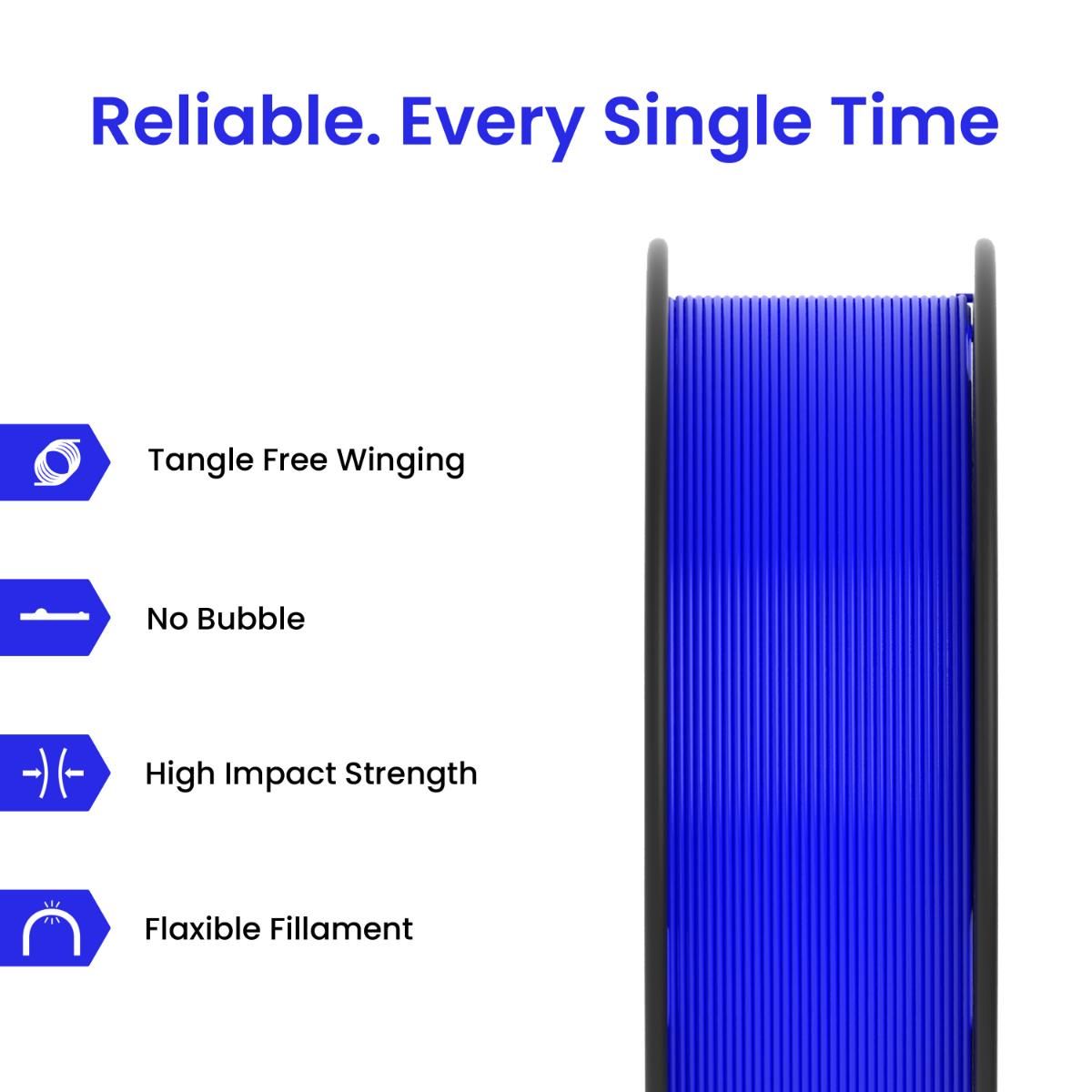 Reliable. Every Single Time

Tangle Free Winging

No Bubble

High Impact Strength

Flaxible Fillament